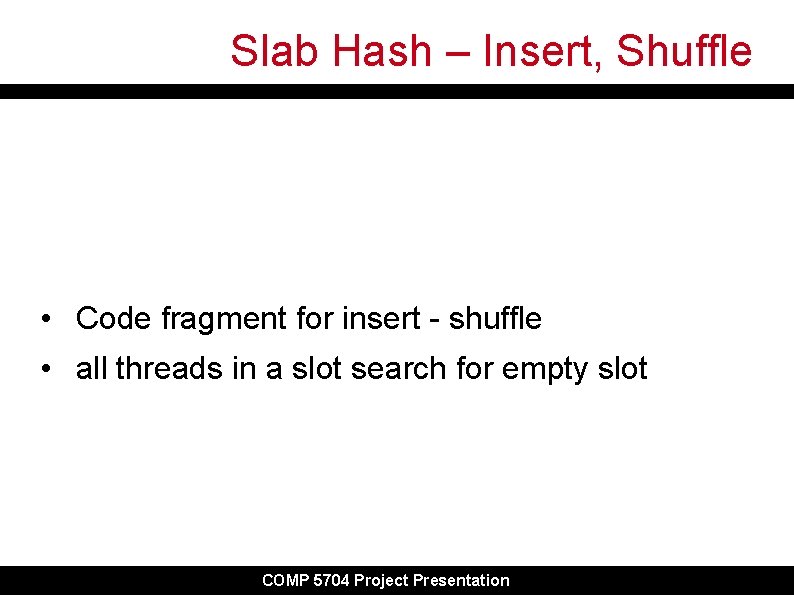 Slab Hash – Insert, Shuffle

• Code fragment for insert - shuffle
• all threads in a slot search for empty slot

COMP 5704 Project Presentation